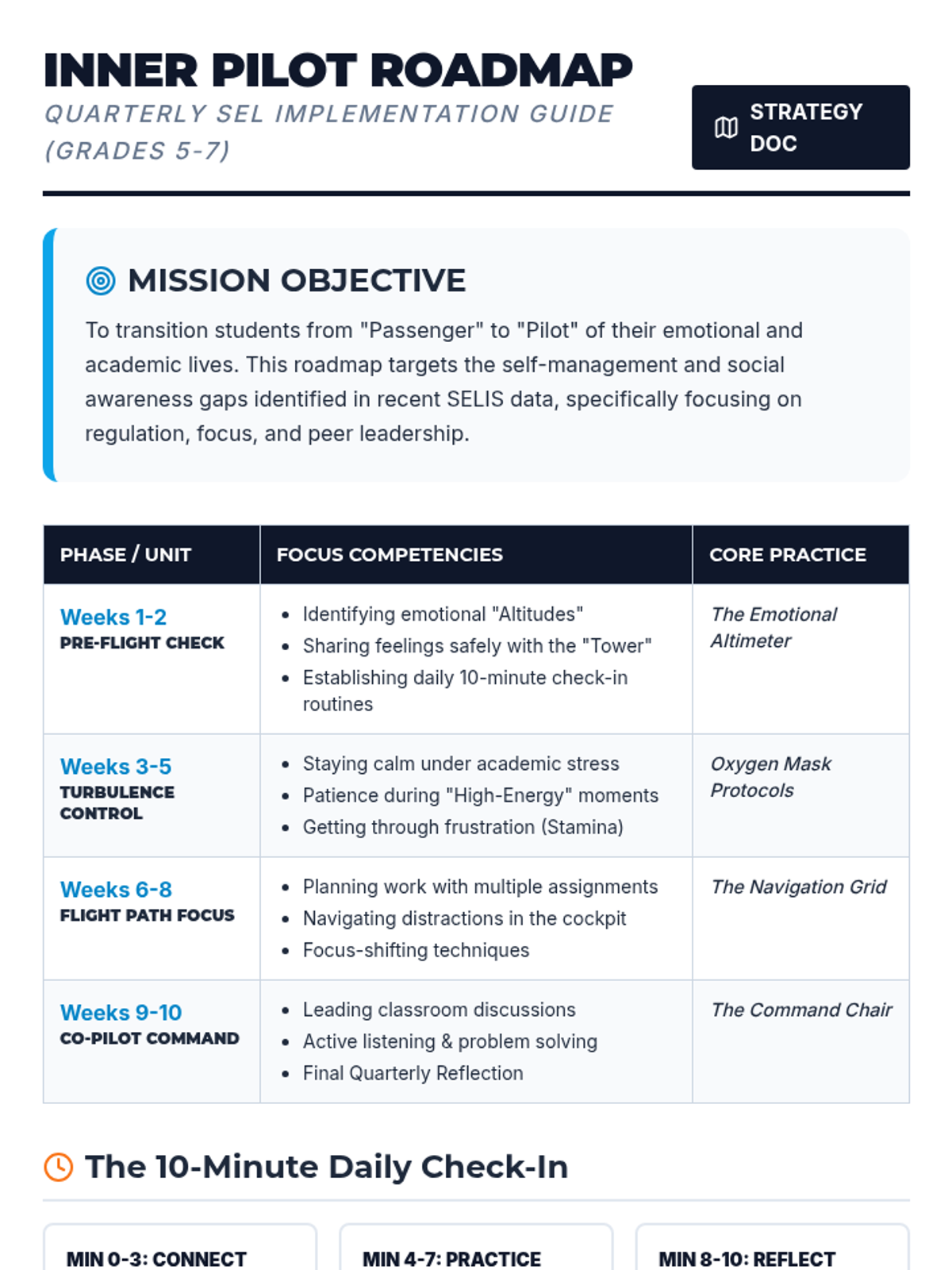 INNER PILOT ROADMAP

QUARTERLY SEL IMPLEMENTATION GUIDE (GRADES 5-7)

STRATEGY DOC

MISSION OBJECTIVE

To transition students from "Passenger" to "Pilot" of their emotional and academic lives. This roadmap targets the self-management and social awareness gaps identified in recent SELIS data, specifically focusing on regulation, focus, and peer leadership.

| PHASE / UNIT | FOCUS COMPETENCIES | CORE PRACTICE |
|---|---|---|
| Weeks 1-2 PRE-FLIGHT CHECK | • Identifying emotional "Altitudes" • Sharing feelings safely with the "Tower" • Establishing daily 10-minute check-in routines | The Emotional Altimeter |
| Weeks 3-5 TURBULENCE CONTROL | • Staying calm under academic stress • Patience during "High-Energy" moments • Getting through frustration (Stamina) | Oxygen Mask Protocols |
| Weeks 6-8 FLIGHT PATH FOCUS | • Planning work with multiple assignments • Navigating distractions in the cockpit • Focus-shifting techniques | The Navigation Grid |
| Weeks 9-10 CO-PILOT COMMAND | • Leading classroom discussions • Active listening & problem solving • Final Quarterly Reflection | The Command Chair |

The 10-Minute Daily Check-In

MIN 0-3: CONNECT

MIN 4-7: PRACTICE

MIN 8-10: REFLECT